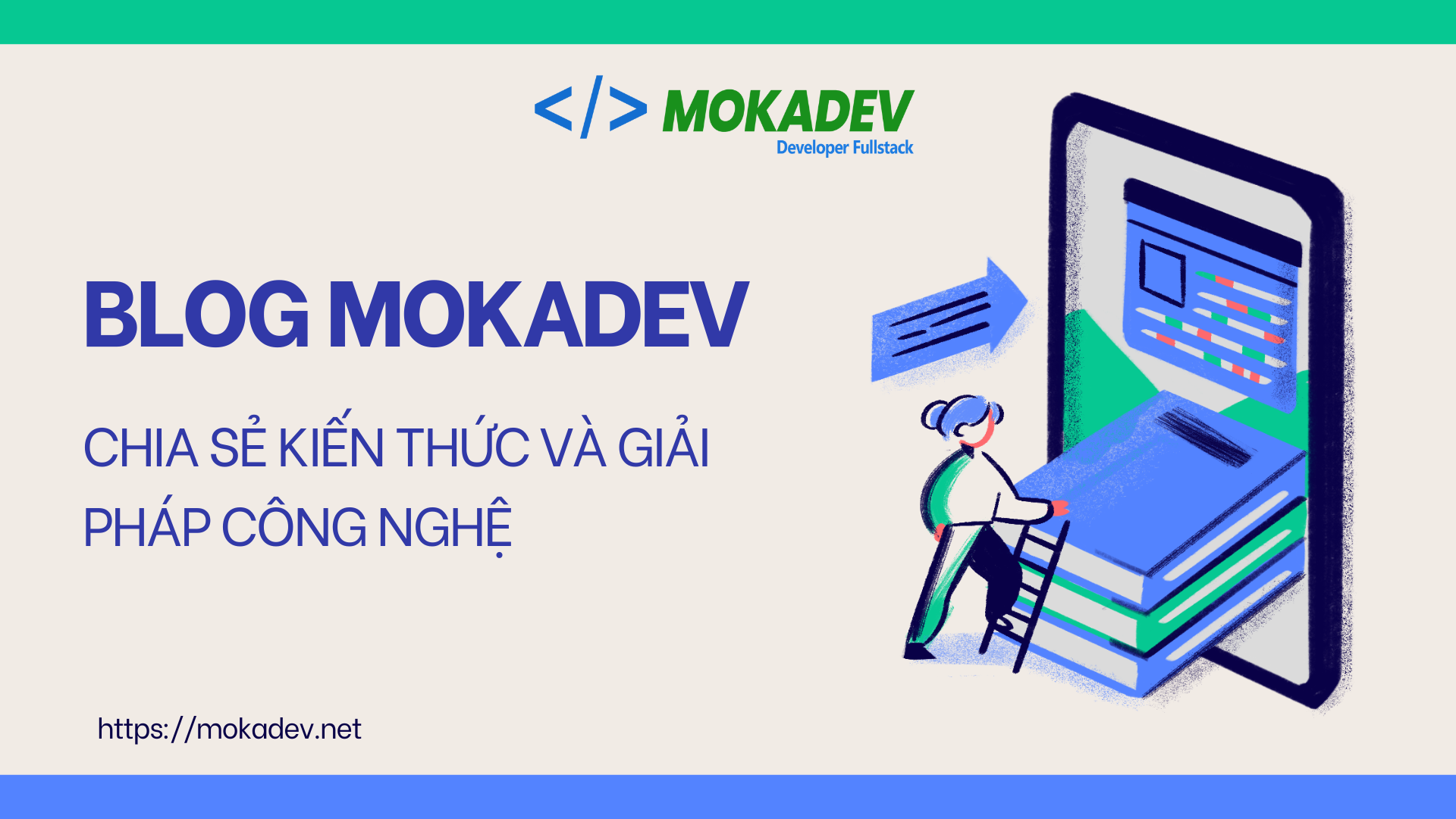 </> MOKADEV
Developer Fullstack

BLOG MOKADEV

CHIA SẺ KIẾN THỨC VÀ GIẢI PHÁP CÔNG NGHỆ

https://mokadev.net